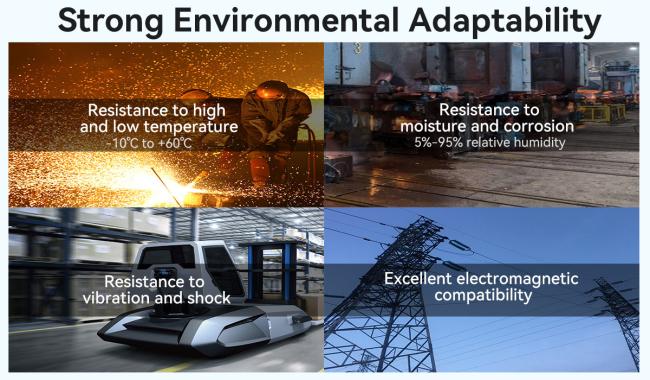 Strong Environmental Adaptability

Resistance to high and low temperature
-10℃ to +60℃

Resistance to moisture and corrosion
5%-95% relative humidity

Resistance to vibration and shock

Excellent electromagnetic compatibility